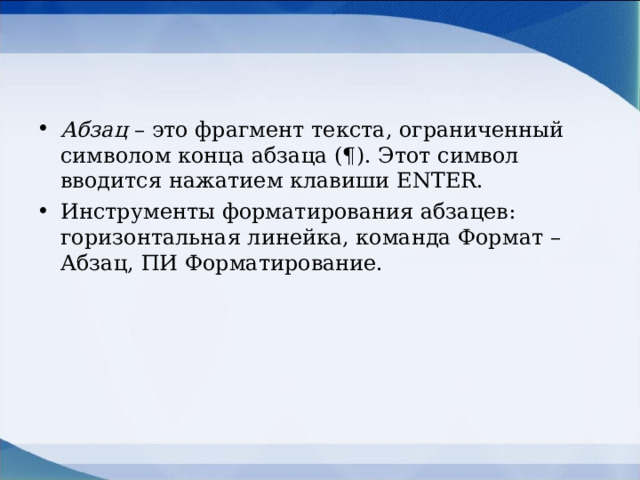 • Абзац – это фрагмент текста, ограниченный символом конца абзаца (¶). Этот символ вводится нажатием клавиши ENTER.

• Инструменты форматирования абзацев: горизонтальная линейка, команда Формат – Абзац, ПИ Форматирование.